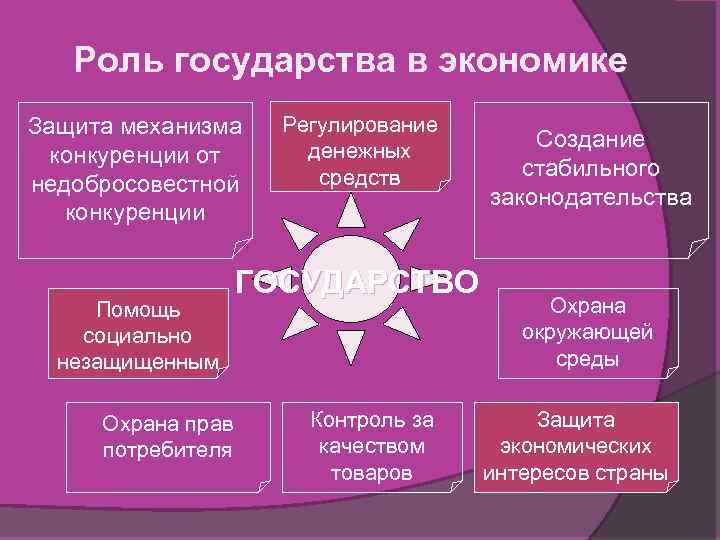 Роль государства в экономике

Защита механизма конкуренции от недобросовестной конкуренции

Регулирование денежных средств

Создание стабильного законодательства

ГОСУДАРСТВО

Помощь социально незащищенным

Охрана окружающей среды

Охрана прав потребителя

Контроль за качеством товаров

Защита экономических интересов страны